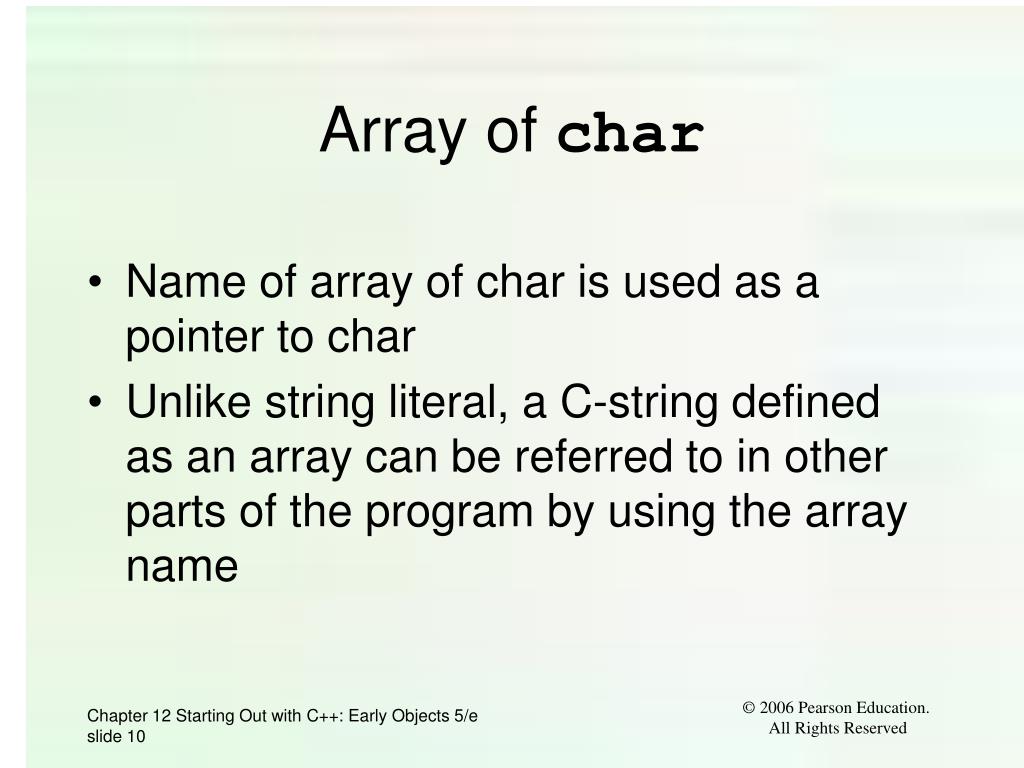 Array of char

• Name of array of char is used as a pointer to char
• Unlike string literal, a C-string defined as an array can be referred to in other parts of the program by using the array name

Chapter 12 Starting Out with C++: Early Objects 5/e
slide 10

© 2006 Pearson Education.
All Rights Reserved